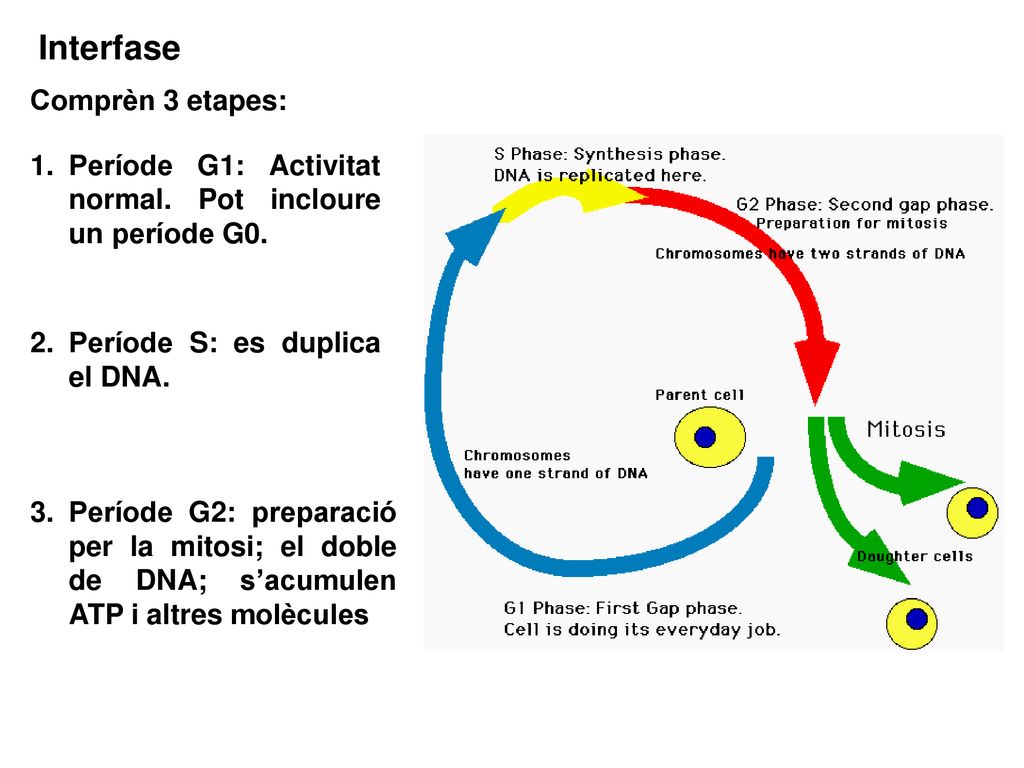 Interfase

Comprèn 3 etapes:

1. Període G1: Activitat normal. Pot incloure un període G0.

2. Període S: es duplica el DNA.

3. Període G2: preparació per la mitosi; el doble de DNA; s'acumulen ATP i altres molècules

S Phase: Synthesis phase.
DNA is replicated here.

G2 Phase: Second gap phase.
Preparation for mitosis

Chromosomes have two strands of DNA

Parent cell

Mitosis

Chromosomes have one strand of DNA

Daughter cells

G1 Phase: First Gap phase.
Cell is doing its everyday job.